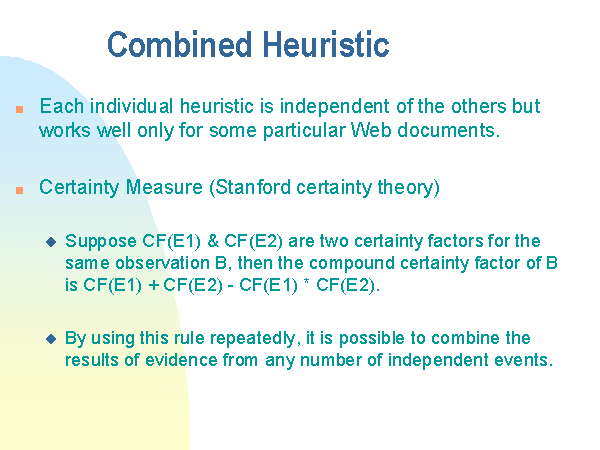 Combined Heuristic

Each individual heuristic is independent of the others but works well only for some particular Web documents.

Certainty Measure (Stanford certainty theory)

Suppose CF(E1) & CF(E2) are two certainty factors for the same observation B, then the compound certainty factor of B is CF(E1) + CF(E2) - CF(E1) * CF(E2).

By using this rule repeatedly, it is possible to combine the results of evidence from any number of independent events.